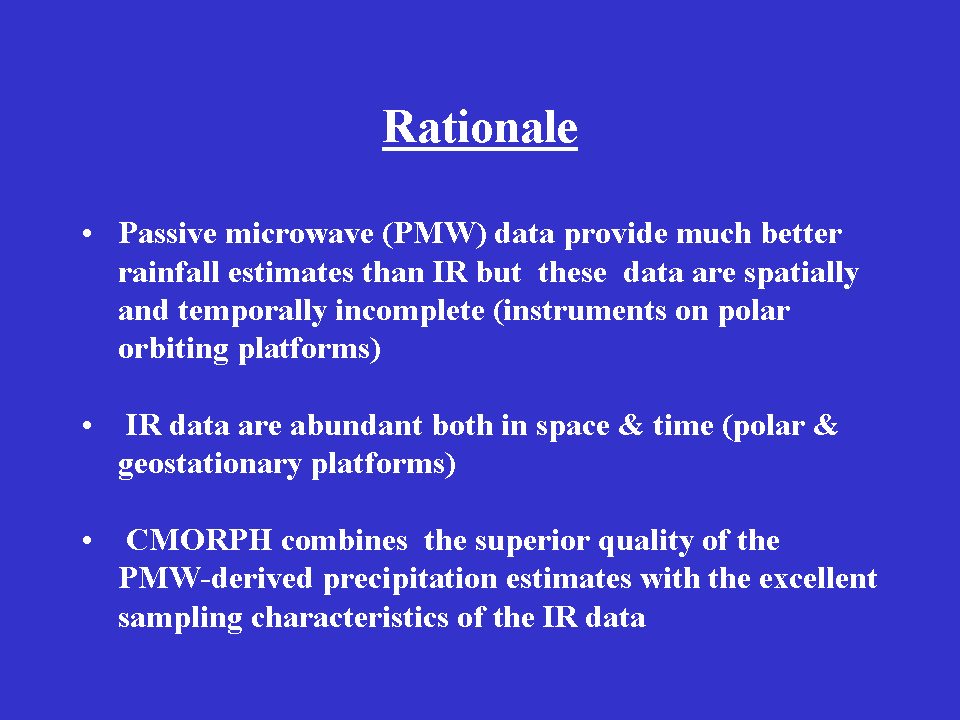 Rationale

• Passive microwave (PMW) data provide much better rainfall estimates than IR but these data are spatially and temporally incomplete (instruments on polar orbiting platforms)

• IR data are abundant both in space & time (polar & geostationary platforms)

• CMORPH combines the superior quality of the PMW-derived precipitation estimates with the excellent sampling characteristics of the IR data